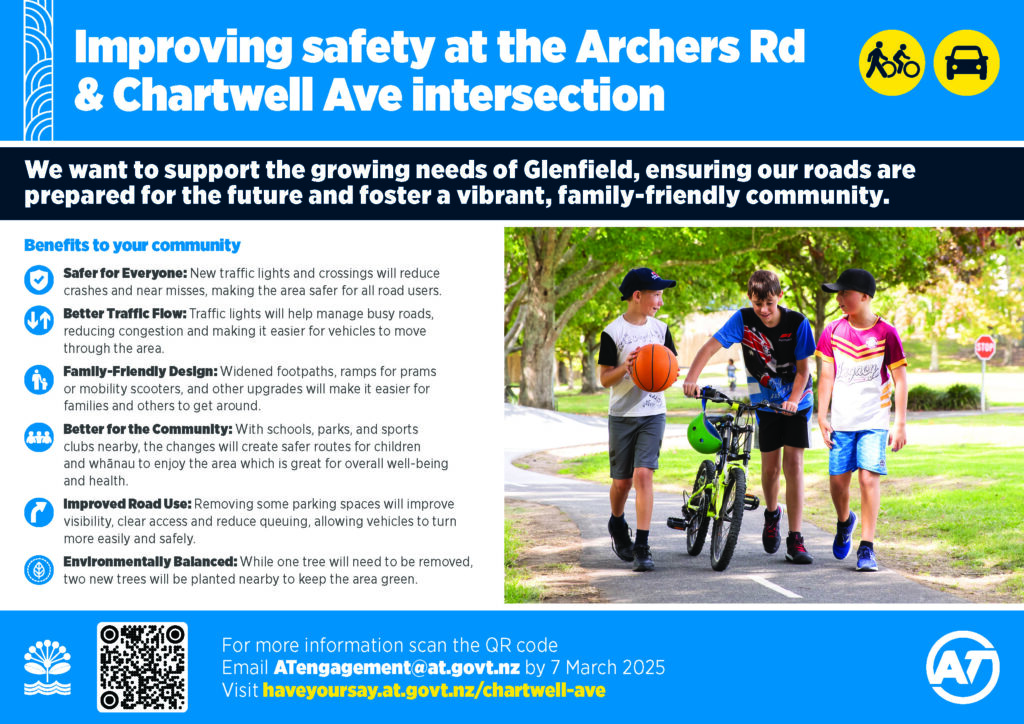 Improving safety at the Archers Rd & Chartwell Ave intersection

We want to support the growing needs of Glenfield, ensuring our roads are prepared for the future and foster a vibrant, family-friendly community.

Benefits to your community

Safer for Everyone: New traffic lights and crossings will reduce crashes and near misses, making the area safer for all road users.

Better Traffic Flow: Traffic lights will help manage busy roads, reducing congestion and making it easier for vehicles to move through the area.

Family-Friendly Design: Widened footpaths, ramps for prams or mobility scooters, and other upgrades will make it easier for families and others to get around.

Better for the Community: With schools, parks, and sports clubs nearby, the changes will create safer routes for children and whānau to enjoy the area which is great for overall well-being and health.

Improved Road Use: Removing some parking spaces will improve visibility, clear access and reduce queuing, allowing vehicles to turn more easily and safely.

Environmentally Balanced: While one tree will need to be removed, two new trees will be planted nearby to keep the area green.

STOP

For more information scan the QR code
Email ATengagement@at.govt.nz by 7 March 2025
Visit haveyoursay.at.govt.nz/chartwell-ave

AT